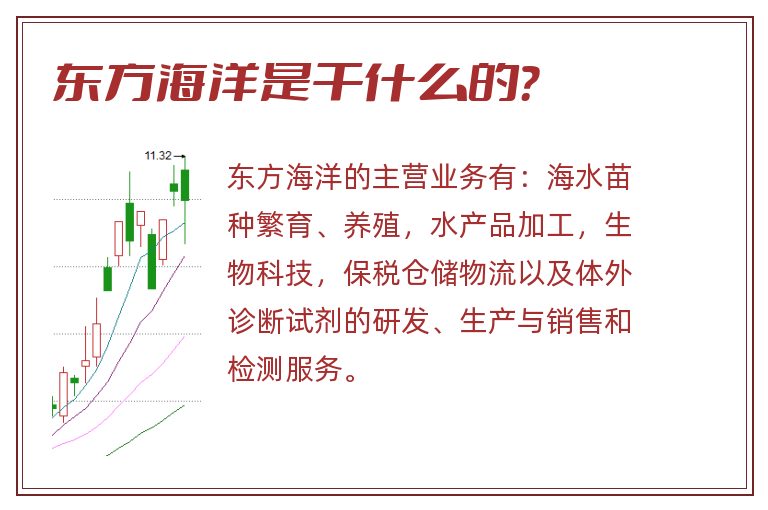 东方海洋是干什么的?

11.32

东方海洋的主营业务有：海水苗种繁育、养殖，水产品加工，生物科技，保税仓储物流以及体外诊断试剂的研发、生产与销售和检测服务。